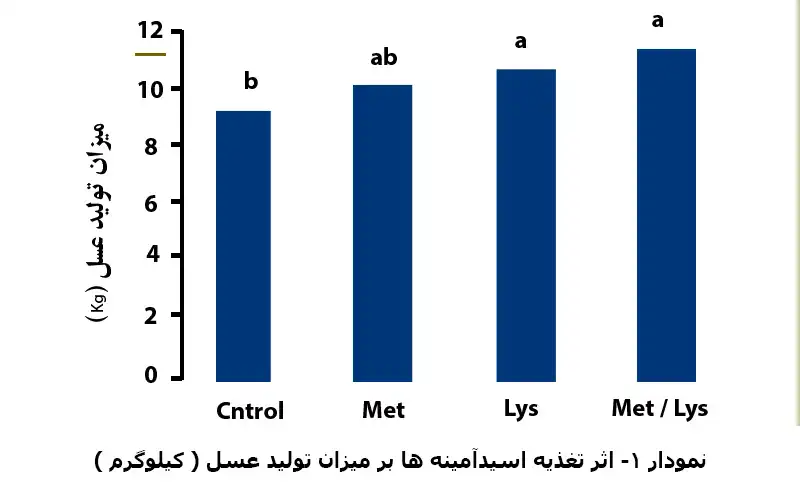 میزان تولید عسل (Kg)

12
10
8
6
4
2
0

b
ab
a
a

Cntrol
Met
Lys
Met / Lys

نمودار ۱- اثر تغذیه اسیدآمینه ها بر میزان تولید عسل ( کیلوگرم )